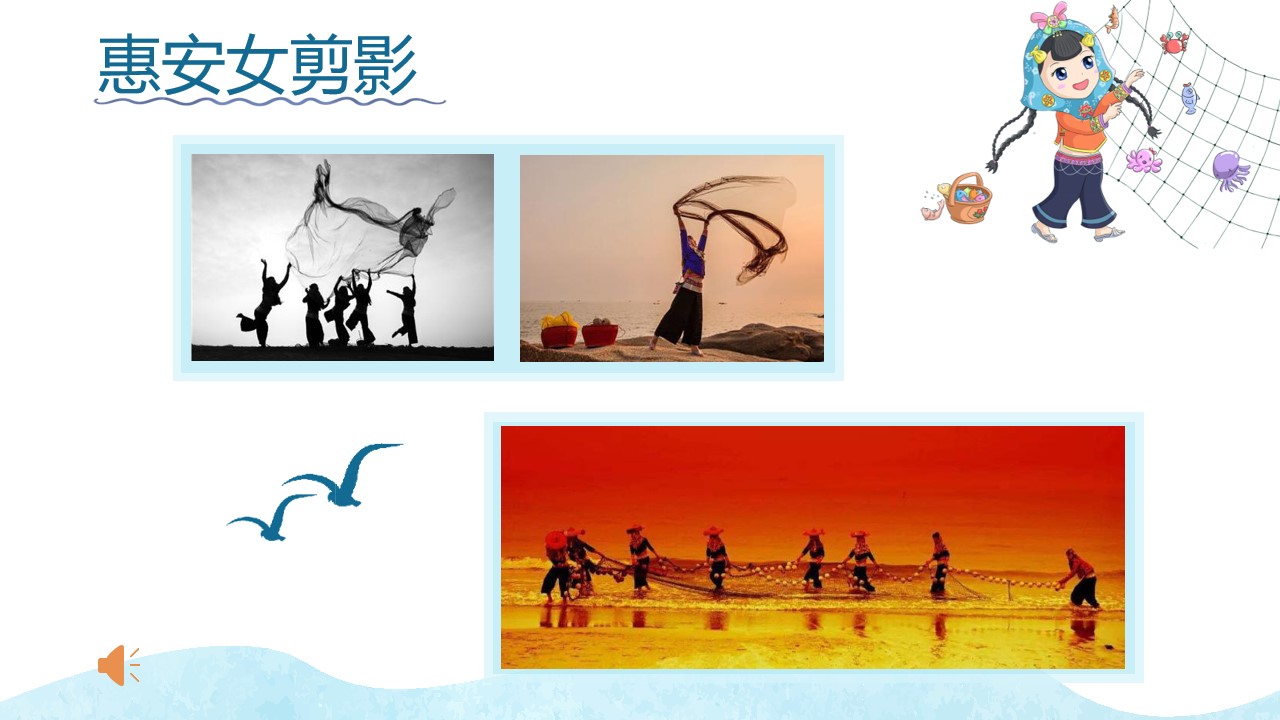 惠安女剪影